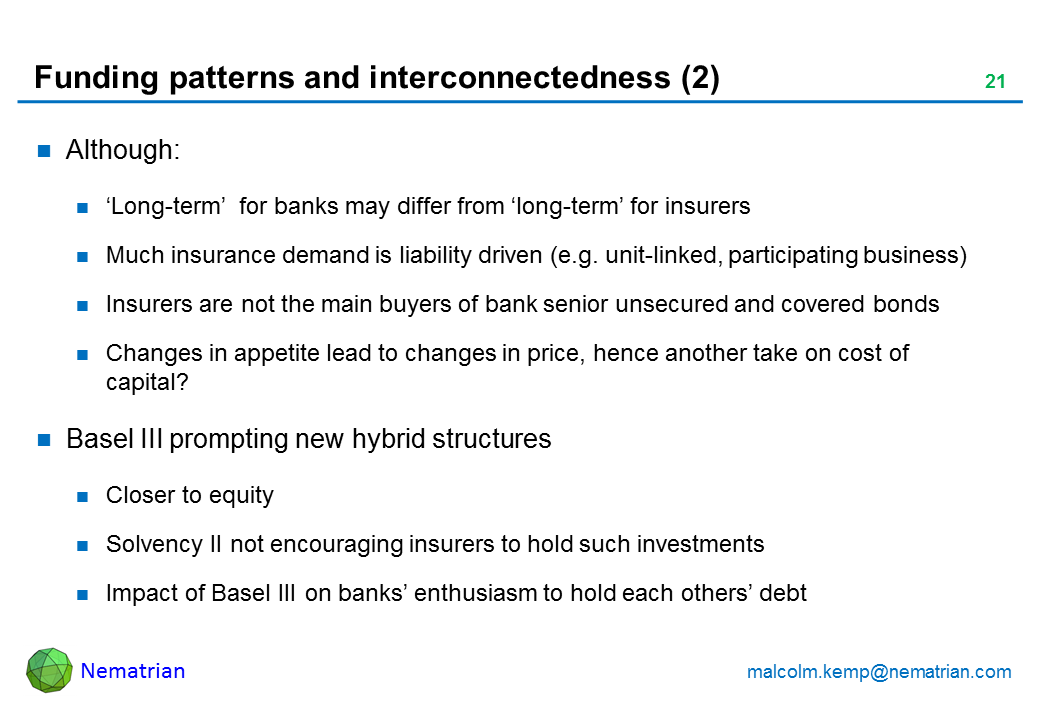 Funding patterns and interconnectedness (2)

21

Although:

‘Long-term’ for banks may differ from ‘long-term’ for insurers

Much insurance demand is liability driven (e.g. unit-linked, participating business)

Insurers are not the main buyers of bank senior unsecured and covered bonds

Changes in appetite lead to changes in price, hence another take on cost of capital?

Basel III prompting new hybrid structures

Closer to equity

Solvency II not encouraging insurers to hold such investments

Impact of Basel III on banks’ enthusiasm to hold each others’ debt

Nematrian

malcolm.kemp@nematrian.com